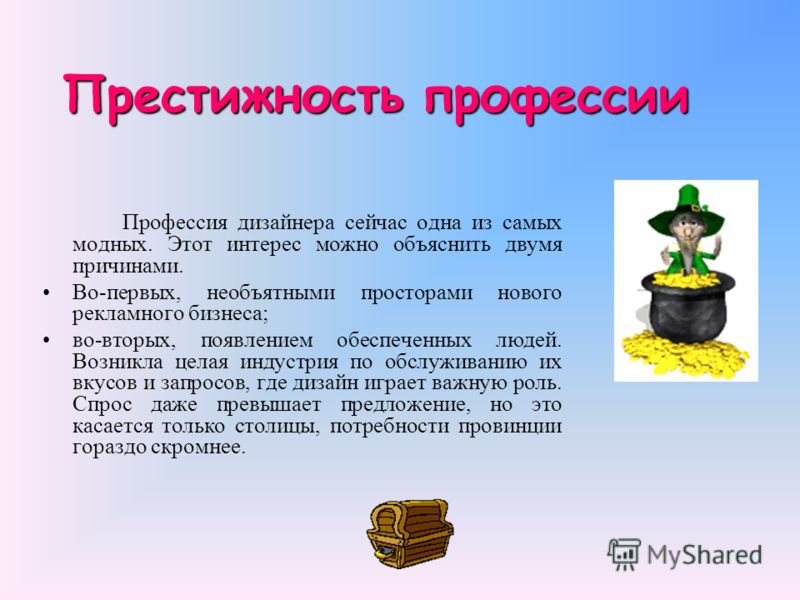 Престижность профессии

Профессия дизайнера сейчас одна из самых модных. Этот интерес можно объяснить двумя причинами.

• Во-первых, необъятными просторами нового рекламного бизнеса;

• во-вторых, появлением обеспеченных людей. Возникла целая индустрия по обслуживанию их вкусов и запросов, где дизайн играет важную роль. Спрос даже превышает предложение, но это касается только столицы, потребности провинции гораздо скромнее.

MyShared